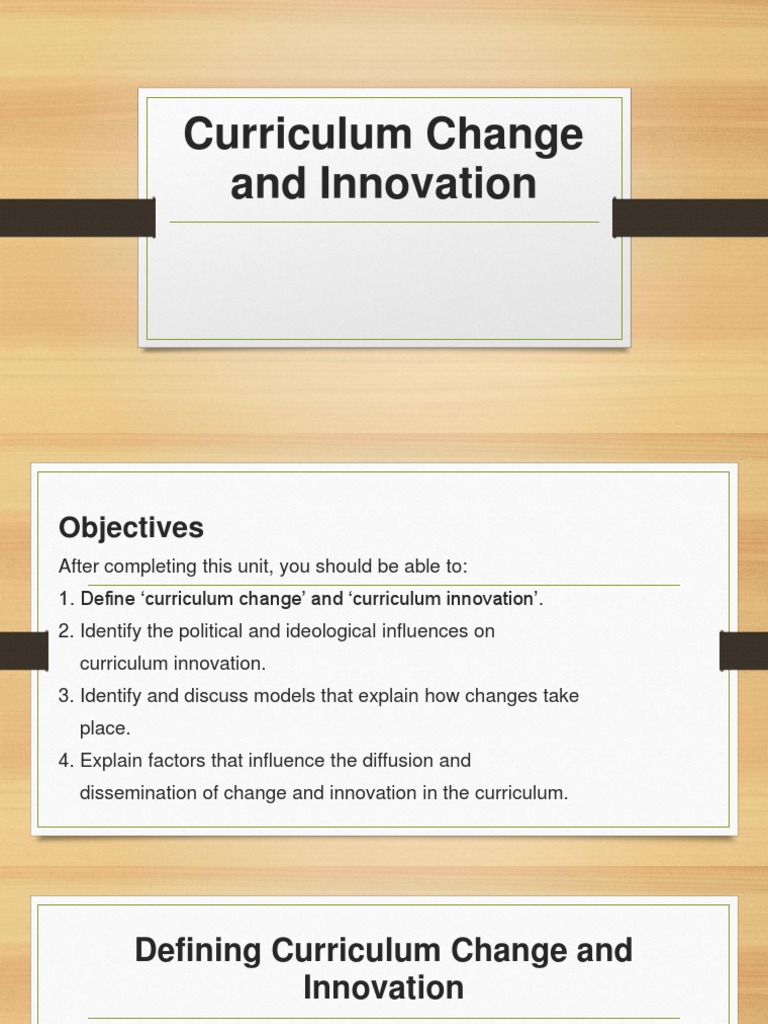 Curriculum Change and Innovation

Objectives

After completing this unit, you should be able to:

1. Define ‘curriculum change’ and ‘curriculum innovation’.
2. Identify the political and ideological influences on curriculum innovation.
3. Identify and discuss models that explain how changes take place.
4. Explain factors that influence the diffusion and dissemination of change and innovation in the curriculum.

Defining Curriculum Change and Innovation